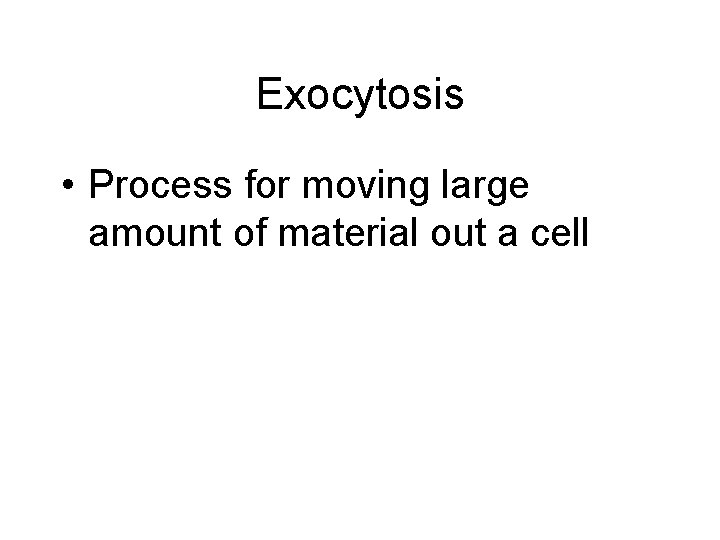 Exocytosis

• Process for moving large amount of material out a cell